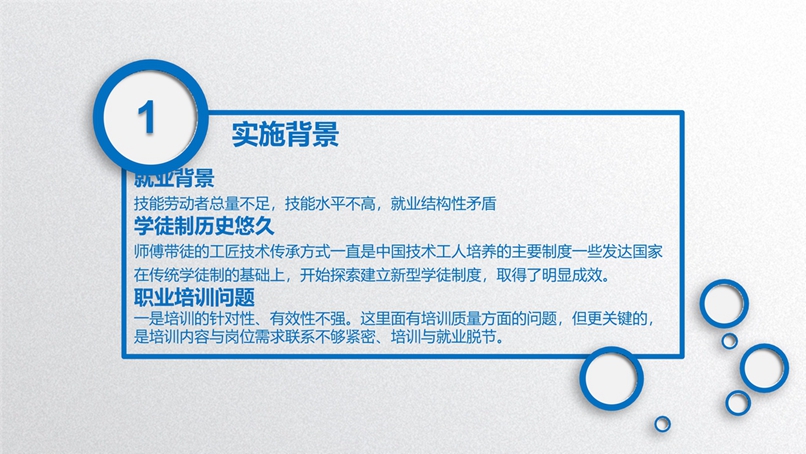 1

实施背景

就业背景

技能劳动者总量不足，技能水平不高，就业结构性矛盾

学徒制历史悠久

师傅带徒的工匠技术传承方式一直是中国技术工人培养的主要制度一些发达国家在传统学徒制的基础上，开始探索建立新型学徒制度，取得了明显成效。

职业培训问题

一是培训的针对性、有效性不强。这里面有培训质量方面的问题，但更关键的，是培训内容与岗位需求联系不够紧密、培训与就业脱节。